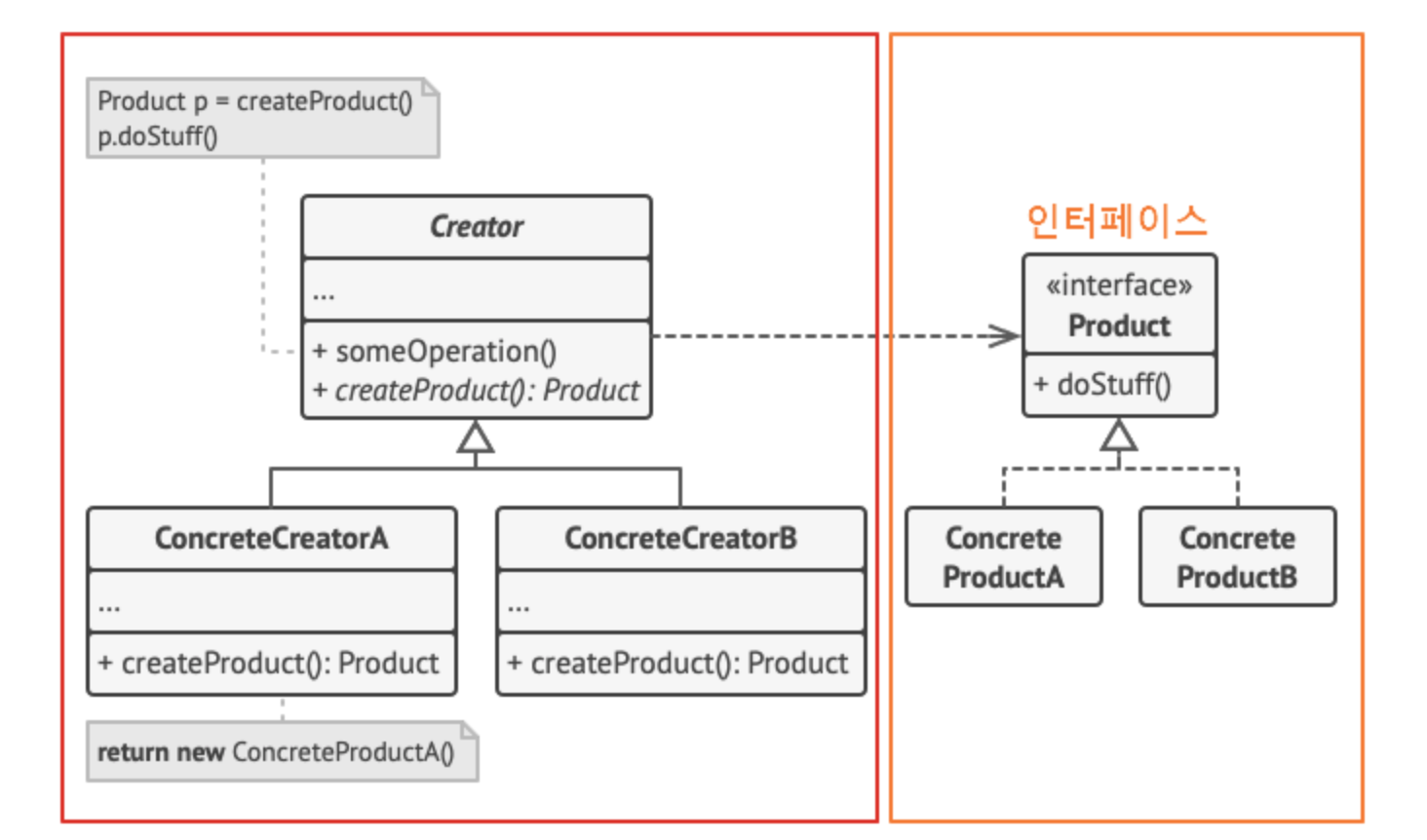 Product p = createProduct()
p.doStuff()

Creator

...

+ someOperation()
+ createProduct(): Product

ConcreteCreatorA

...

+ createProduct(): Product

ConcreteCreatorB

...

+ createProduct(): Product

return new ConcreteProductA()

인터페이스

«interface»
Product

+ doStuff()

Concrete
ProductA

Concrete
ProductB